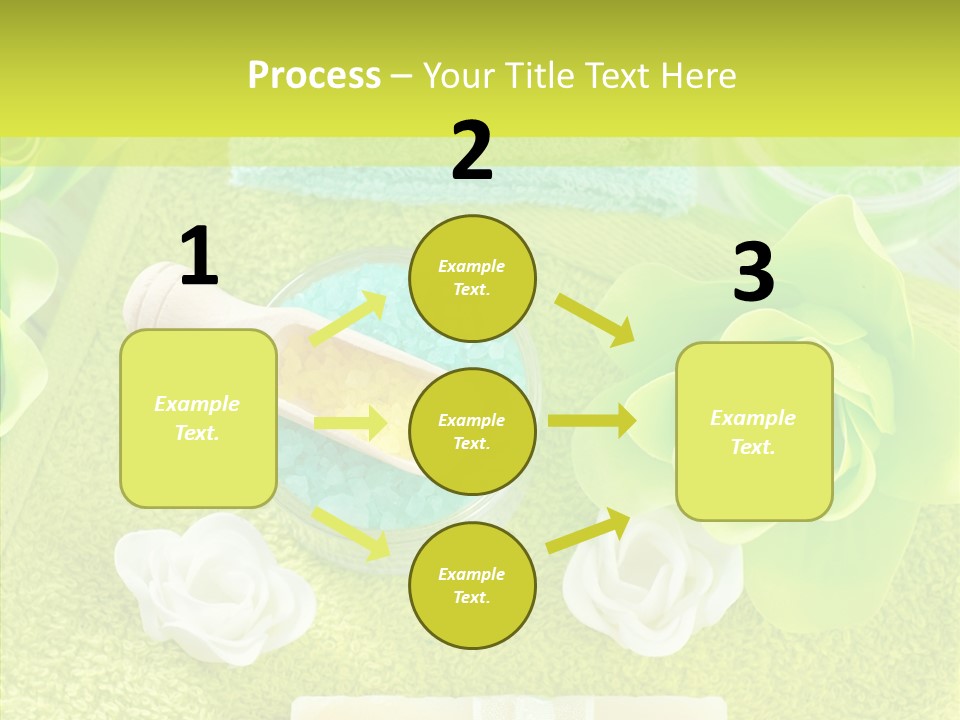 Process – Your Title Text Here

1

Example Text.

2

Example Text.

Example Text.

Example Text.

3

Example Text.